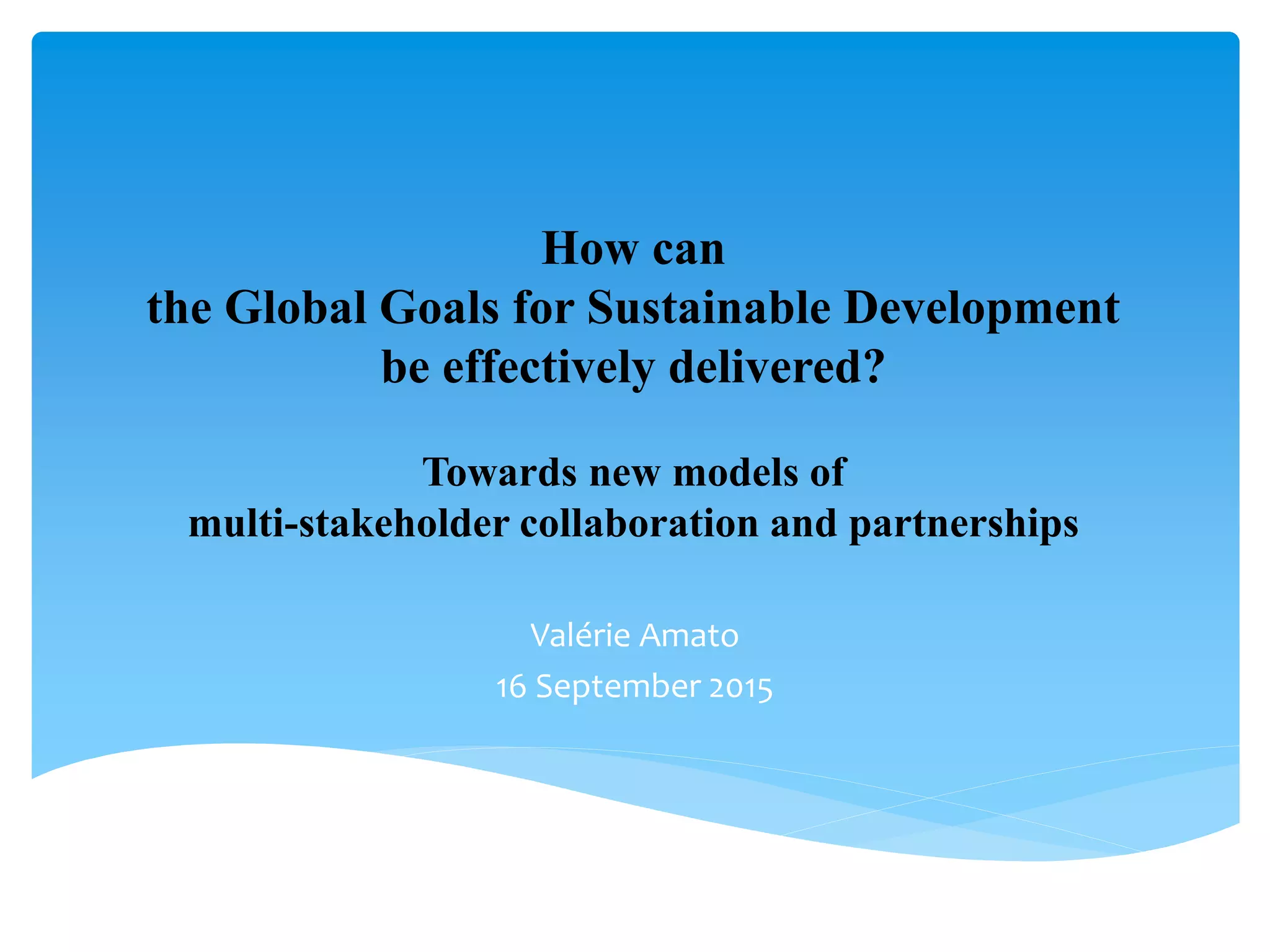 How can
the Global Goals for Sustainable Development
be effectively delivered?

Towards new models of
multi-stakeholder collaboration and partnerships

Valérie Amato
16 September 2015